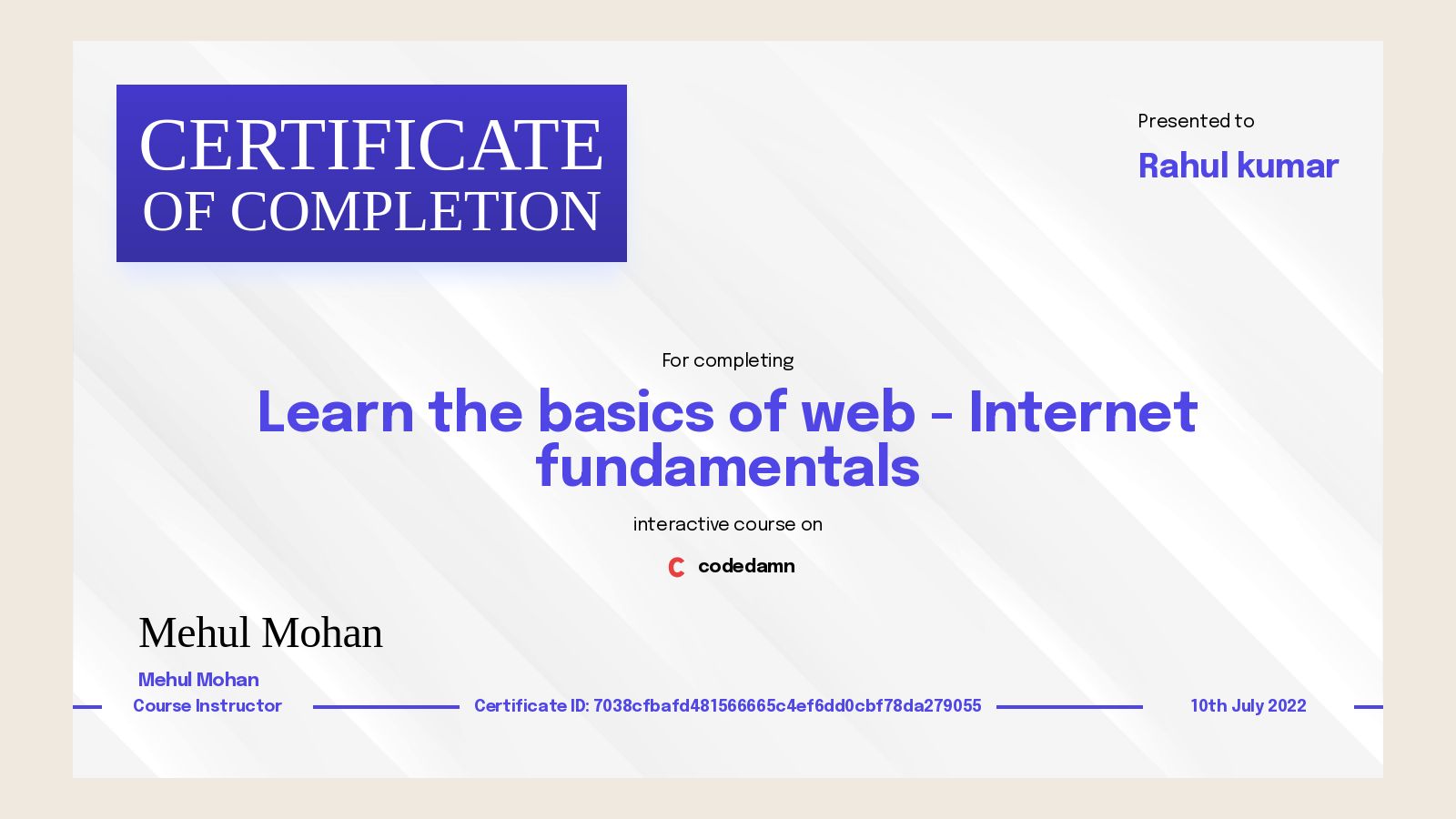 CERTIFICATE
OF COMPLETION

Presented to

Rahul kumar

For completing

Learn the basics of web - Internet fundamentals

interactive course on

codedamn

Mehul Mohan

Mehul Mohan
Course Instructor

Certificate ID: 7038cfbafd481566665c4ef6dd0cbf78da279055

10th July 2022